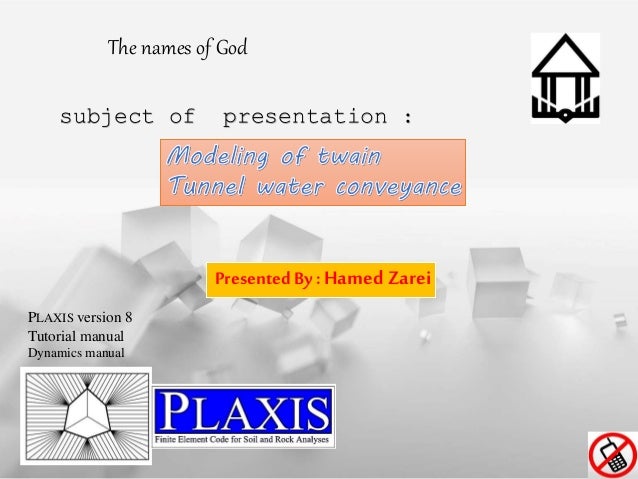 The names of God

subject of presentation :

Modeling of twain
Tunnel water conveyance

Presented By : Hamed Zarei

PLAXIS version 8
Tutorial manual
Dynamics manual

PLAXIS
Finite Element Code for Soil and Rock Analyses